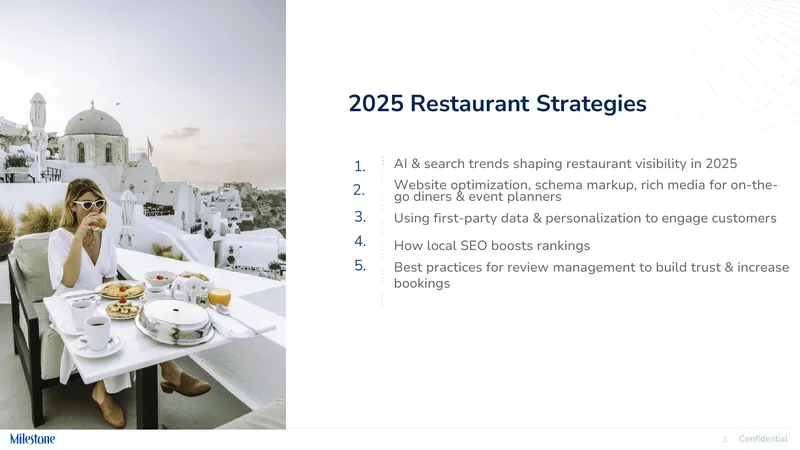 2025 Restaurant Strategies

1. AI & search trends shaping restaurant visibility in 2025
2. Website optimization, schema markup, rich media for on-the-go diners & event planners
3. Using first-party data & personalization to engage customers
4. How local SEO boosts rankings
5. Best practices for review management to build trust & increase bookings

Milestone

3 Confidential